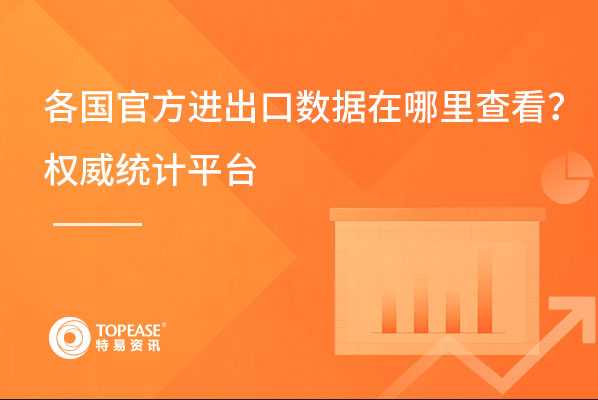 各国官方进出口数据在哪里查看？
权威统计平台

TOPEASE®
特易资讯